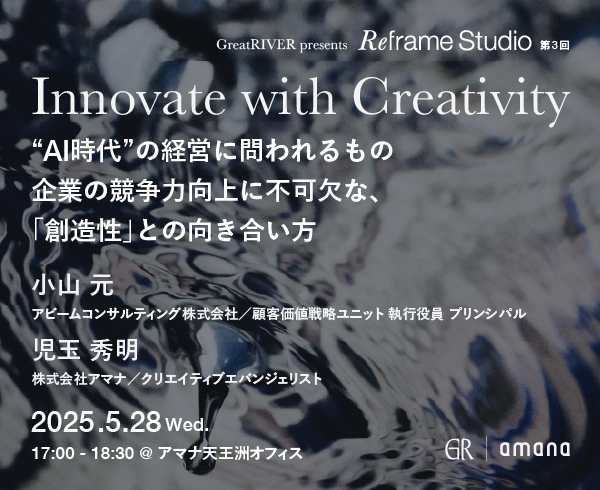 GreatRIVER presents Reframe Studio 第3回

Innovate with Creativity

“AI時代”の経営に問われるもの
企業の競争力向上に不可欠な、
「創造性」との向き合い方

小山 元
アビームコンサルティング株式会社／顧客価値戦略ユニット 執行役員 プリンシパル

児玉 秀明
株式会社アマナ／クリエイティブエバンジェリスト

2025.5.28 Wed.
17:00 - 18:30 @ アマナ天王洲オフィス

GR | amana